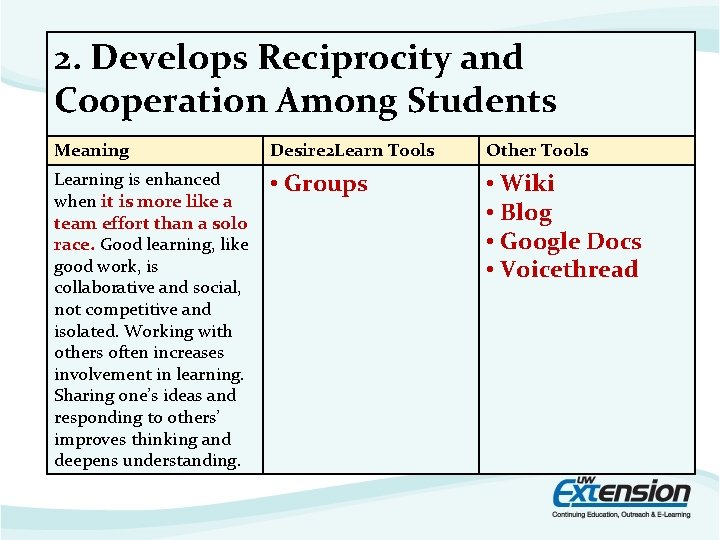 2. Develops Reciprocity and Cooperation Among Students

| Meaning | Desire2Learn Tools | Other Tools |
|---|---|---|
| Learning is enhanced when it is more like a team effort than a solo race. Good learning, like good work, is collaborative and social, not competitive and isolated. Working with others often increases involvement in learning. Sharing one's ideas and responding to others' improves thinking and deepens understanding. | • Groups | • Wiki • Blog • Google Docs • Voicethread |

UW Extension
Continuing Education, Outreach & E-Learning